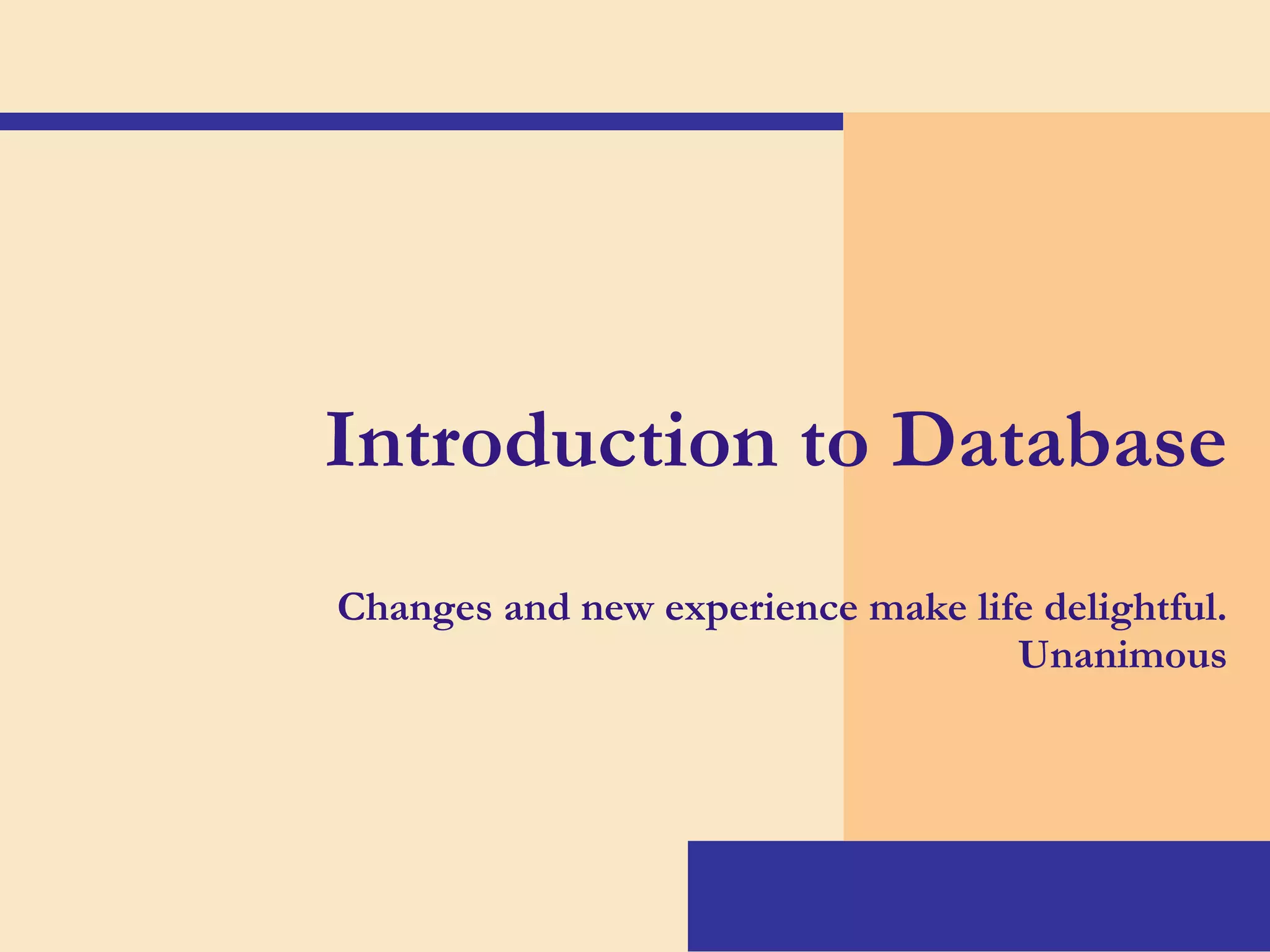 Introduction to Database

Changes and new experience make life delightful.
Unanimous